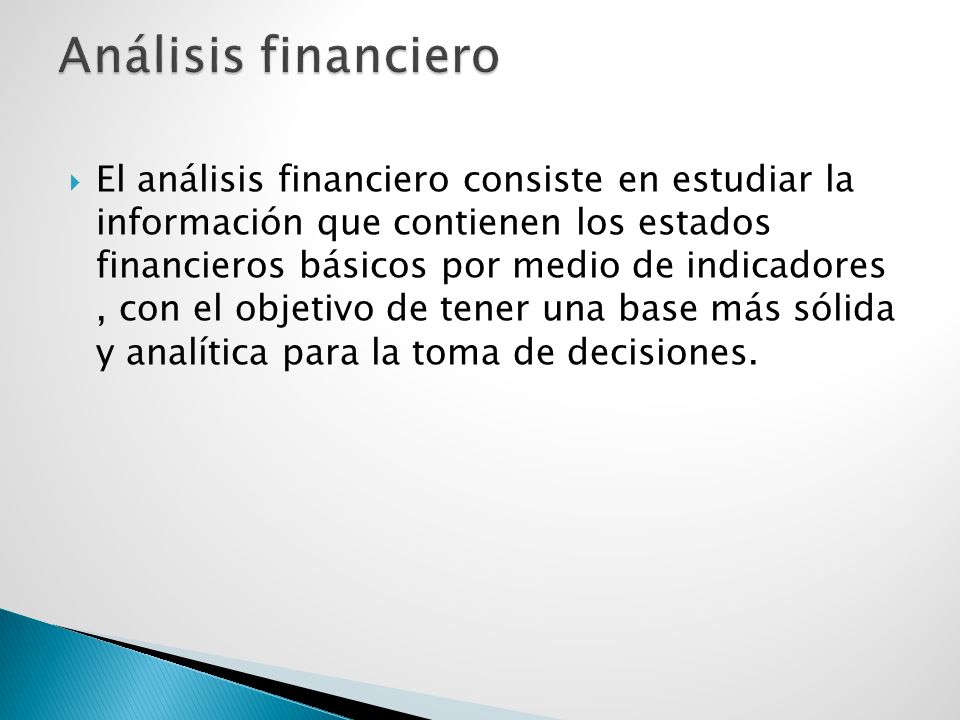 Análisis financiero

El análisis financiero consiste en estudiar la información que contienen los estados financieros básicos por medio de indicadores , con el objetivo de tener una base más sólida y analítica para la toma de decisiones.